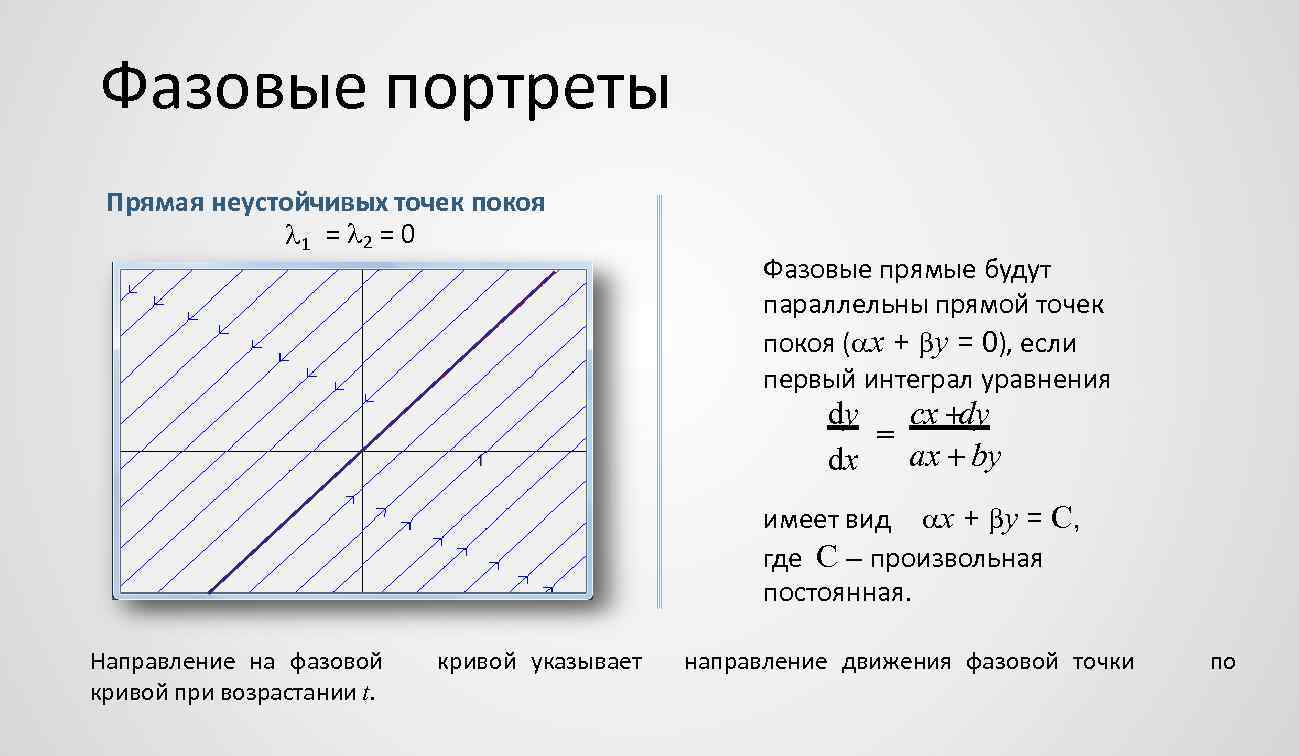 Фазовые портреты

Прямая неустойчивых точек покоя
$\lambda_1 = \lambda_2 = 0$

Фазовые прямые будут параллельны прямой точек покоя ($\alpha x + \beta y = 0$), если первый интеграл уравнения

$\frac{dy}{dx} = \frac{cx + dy}{ax + by}$

имеет вид $\alpha x + \beta y = C$, где $C$ – произвольная постоянная.

Направление на фазовой кривой указывает направление движения фазовой точки по кривой при возрастании $t$.